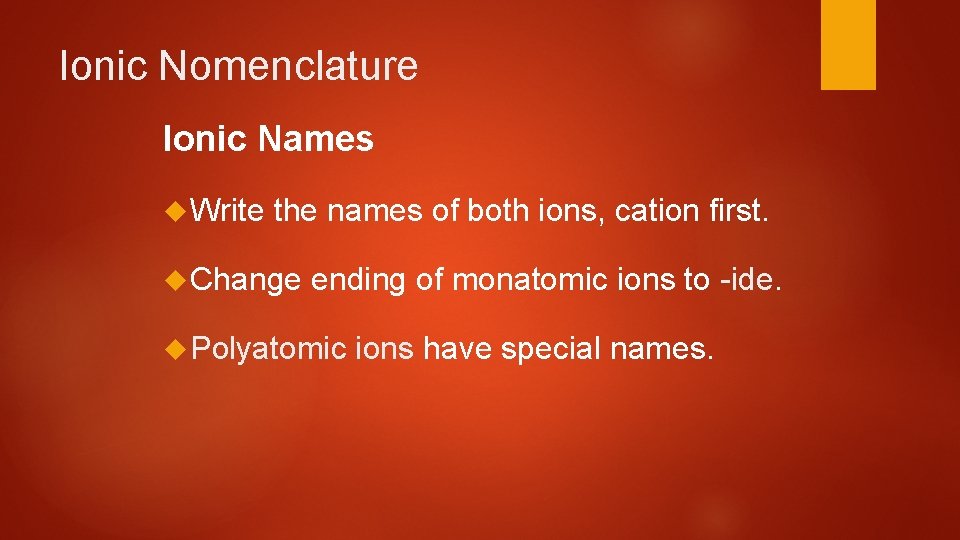 Ionic Nomenclature

Ionic Names

Write the names of both ions, cation first.

Change ending of monatomic ions to -ide.

Polyatomic ions have special names.